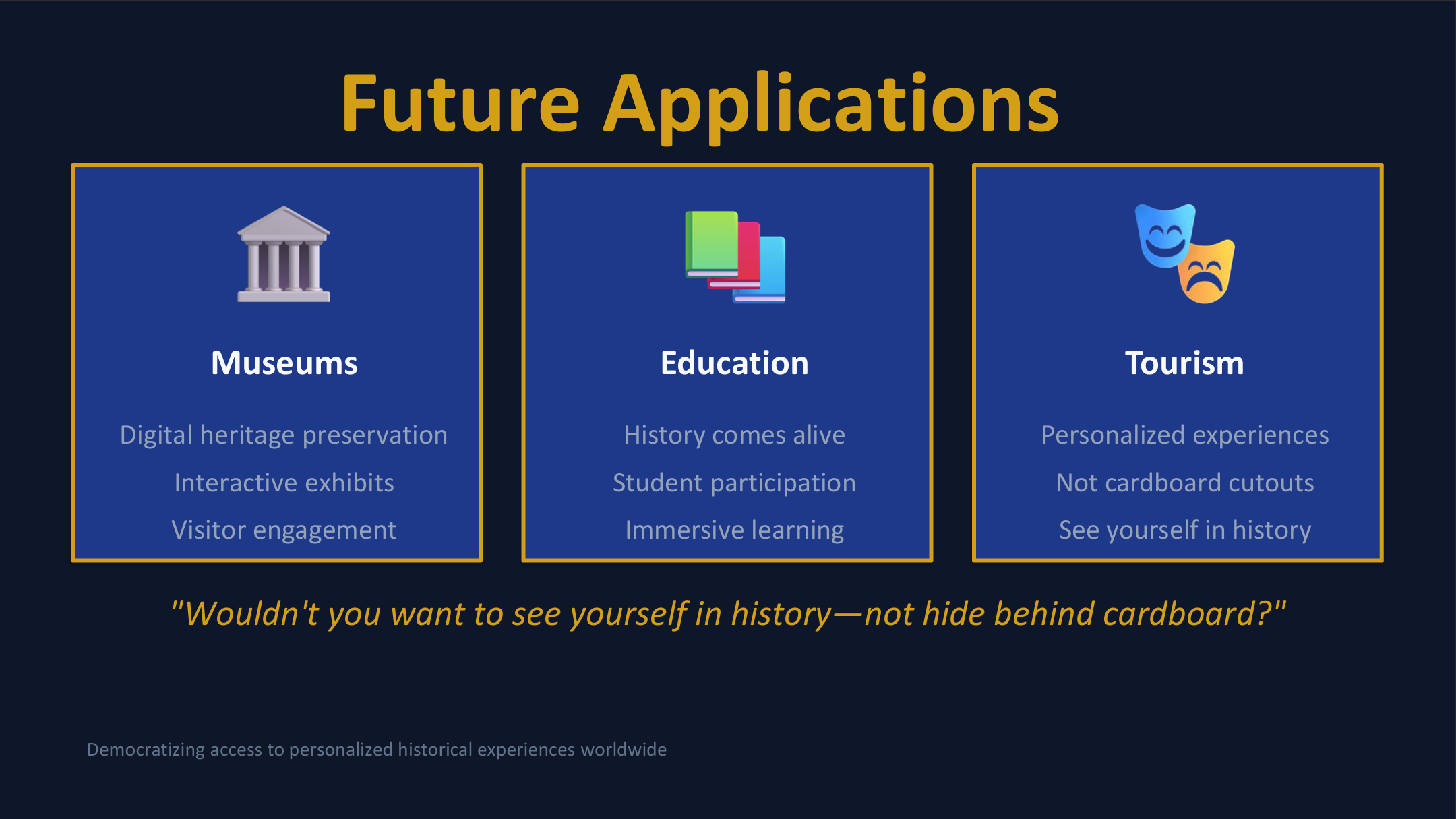 Future Applications

Museums

Digital heritage preservation

Interactive exhibits

Visitor engagement

Education

History comes alive

Student participation

Immersive learning

Tourism

Personalized experiences

Not cardboard cutouts

See yourself in history

"Wouldn't you want to see yourself in history—not hide behind cardboard?"

Democratizing access to personalized historical experiences worldwide